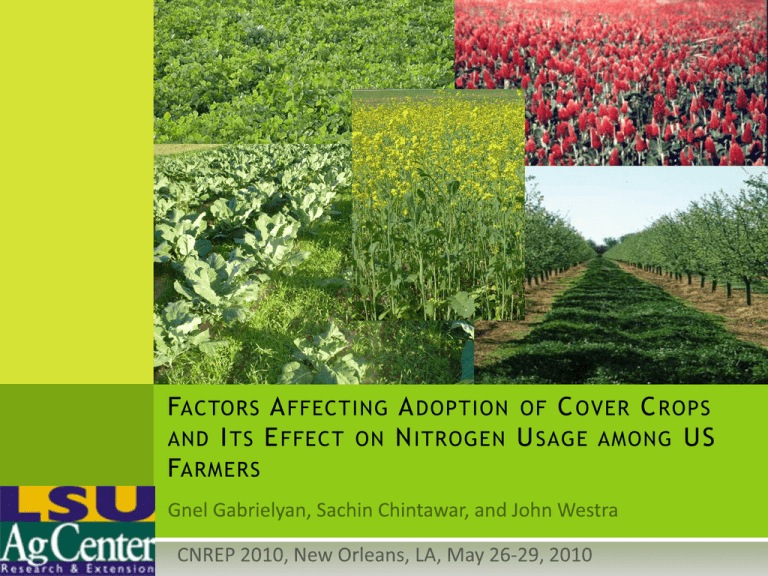 FACTORS AFFECTING ADOPTION OF COVER CROPS AND ITS EFFECT ON NITROGEN USAGE AMONG US FARMERS

Gnel Gabrielyan, Sachin Chintawar, and John Westra

LSU AgCenter Research & Extension

CNREP 2010, New Orleans, LA, May 26-29, 2010